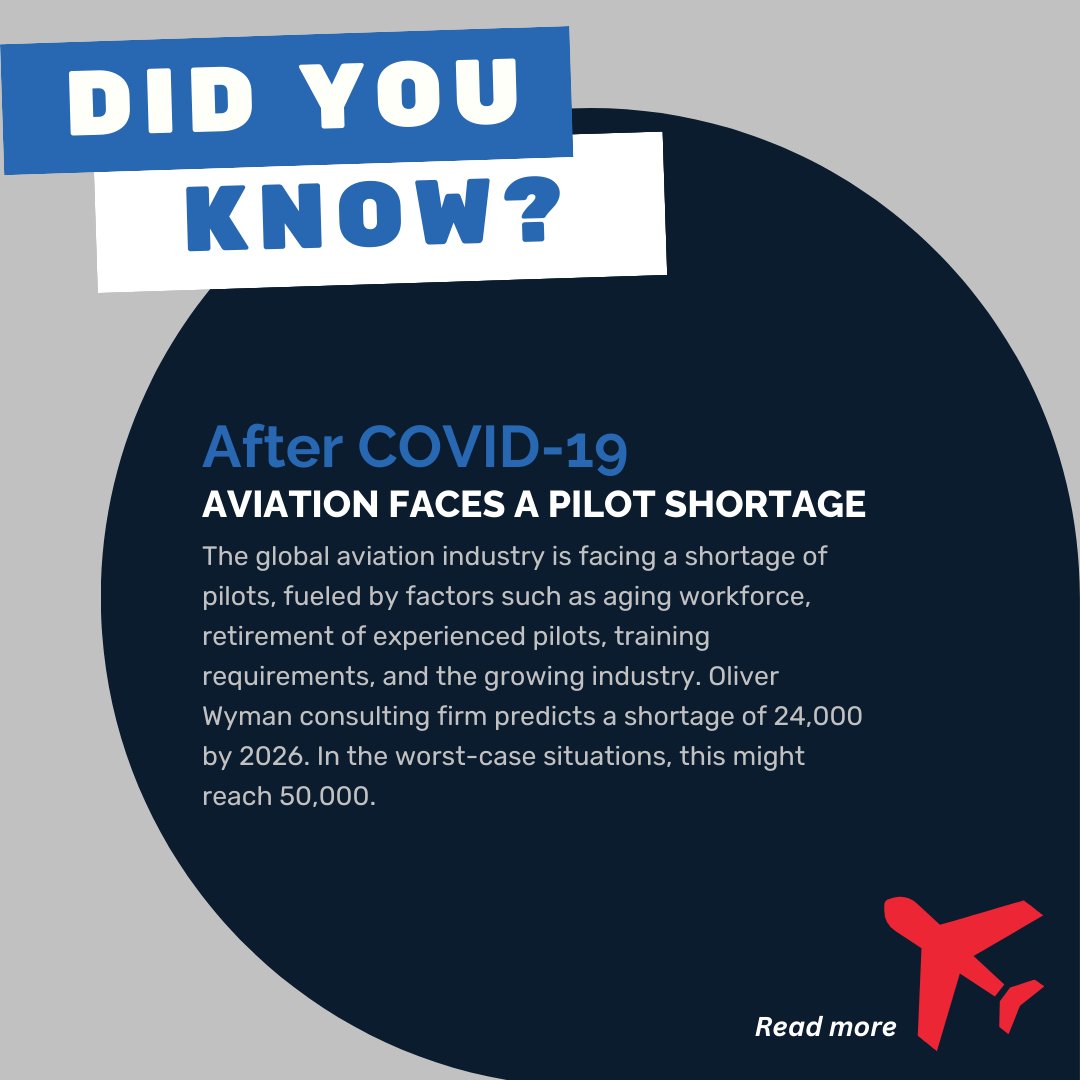 DID YOU KNOW?

After COVID-19
AVIATION FACES A PILOT SHORTAGE

The global aviation industry is facing a shortage of pilots, fueled by factors such as aging workforce, retirement of experienced pilots, training requirements, and the growing industry. Oliver Wyman consulting firm predicts a shortage of 24,000 by 2026. In the worst-case situations, this might reach 50,000.

Read more